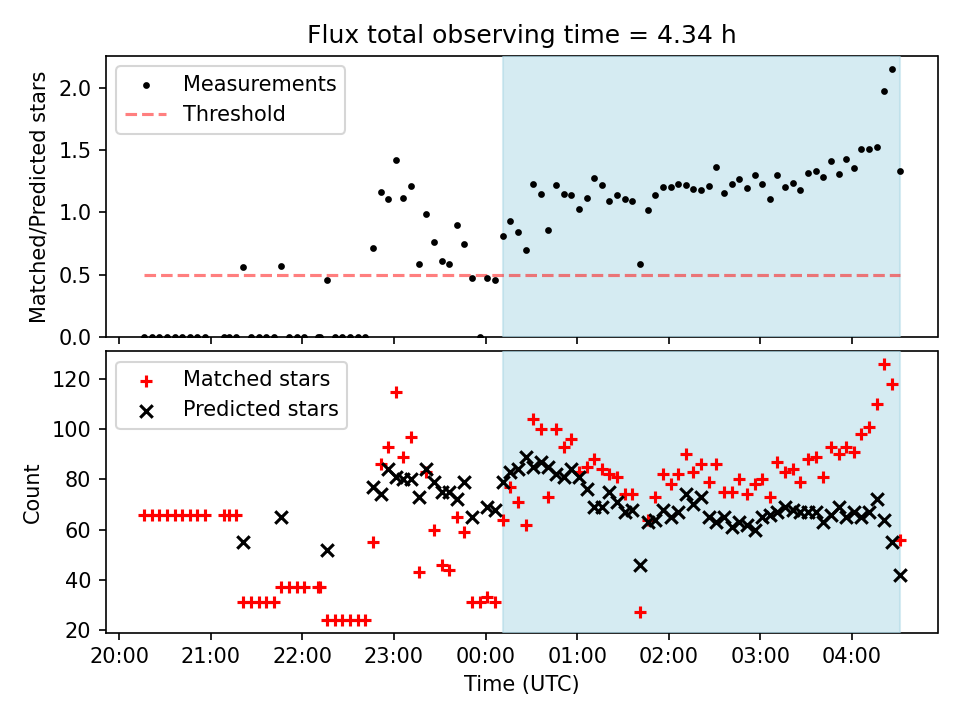 Flux total observing time = 4.34 h

Measurements
Threshold

Matched/Predicted stars

2.0
1.5
1.0
0.5
0.0

Matched stars
Predicted stars

Count

120
100
80
60
40
20

20:00
21:00
22:00
23:00
00:00
01:00
02:00
03:00
04:00

Time (UTC)